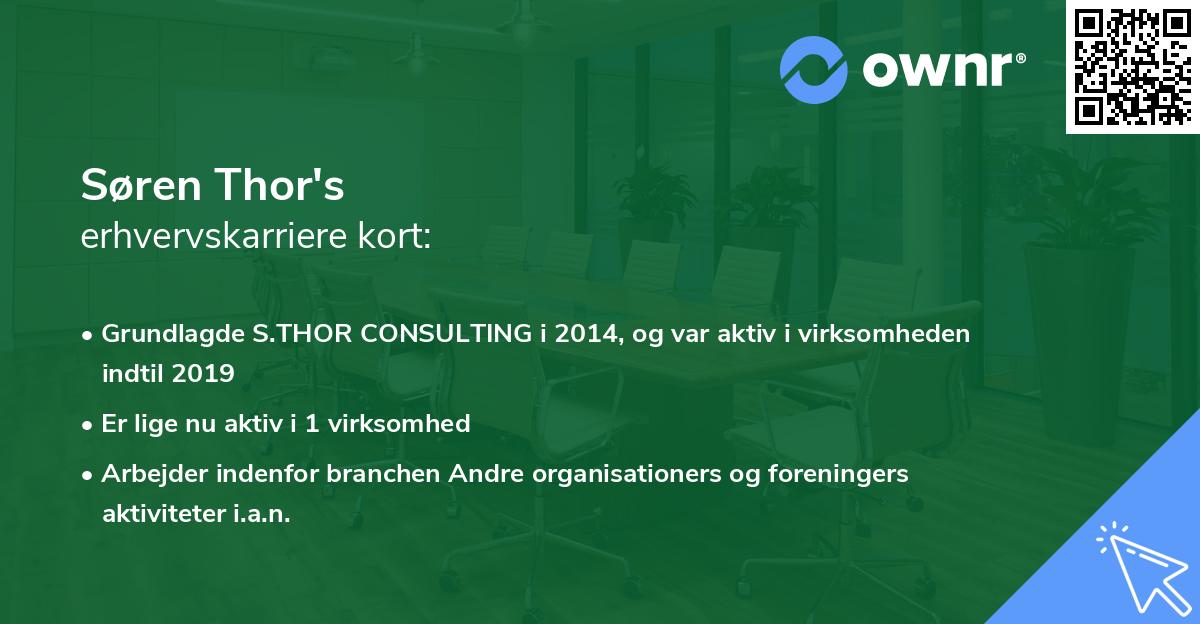 ownr®

Søren Thor's
erhvervskarriere kort:

• Grundlagde S.THOR CONSULTING i 2014, og var aktiv i virksomheden indtil 2019

• Er lige nu aktiv i 1 virksomhed

• Arbejder indenfor branchen Andre organisationers og foreningers aktiviteter i.a.n.